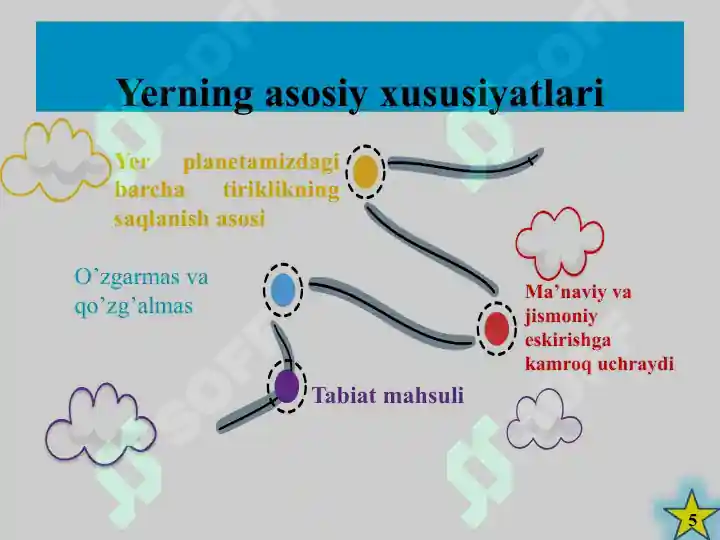 Yerning asosiy xususiyatlari

Yer planetamizdagi barcha tiriklikning saqlanish asosi

O’zgarmas va qo’zg’almas

Ma’naviy va jismoniy eskirishga kamroq uchraydi

Tabiat mahsuli

5